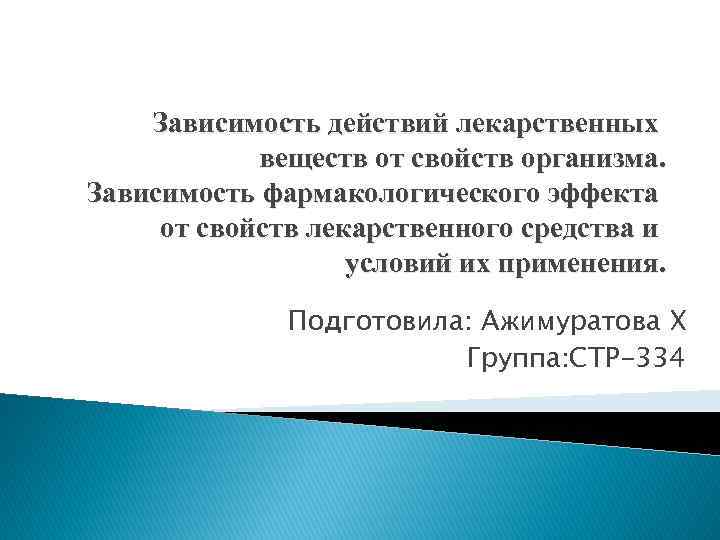 Зависимость действий лекарственных веществ от свойств организма. Зависимость фармакологического эффекта от свойств лекарственного средства и условий их применения.

Подготовила: Ажимуратова Х
Группа:СТР-334